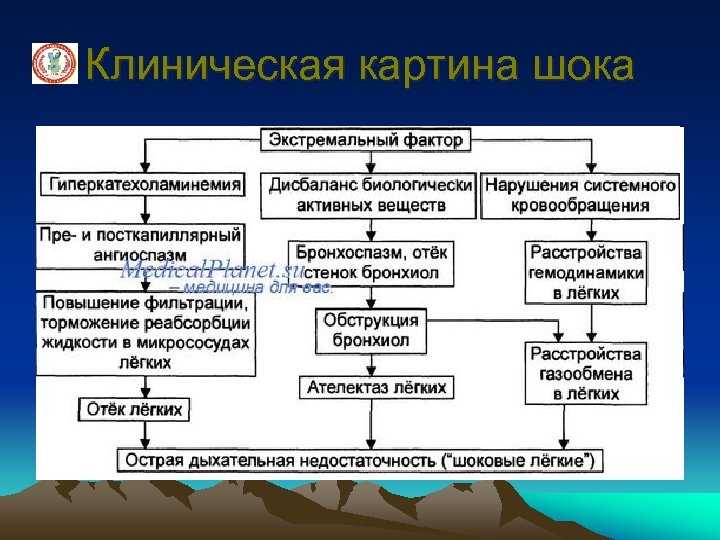 Клиническая картина шока

Экстремальный фактор

Гиперкатехоламинемия

Пре- и посткапиллярный ангиоспазм

Повышение фильтрации, торможение реабсорбции жидкости в микрососудах лёгких

Отёк лёгких

Дисбаланс биологически активных веществ

Бронхоспазм, отёк стенок бронхиол

Обструкция бронхиол

Ателектаз лёгких

Нарушения системного кровообращения

Расстройства гемодинамики в лёгких

Расстройства газообмена в лёгких

Острая дыхательная недостаточность ("шоковые лёгкие")

MedicalPlanet.su – медицина для вас.